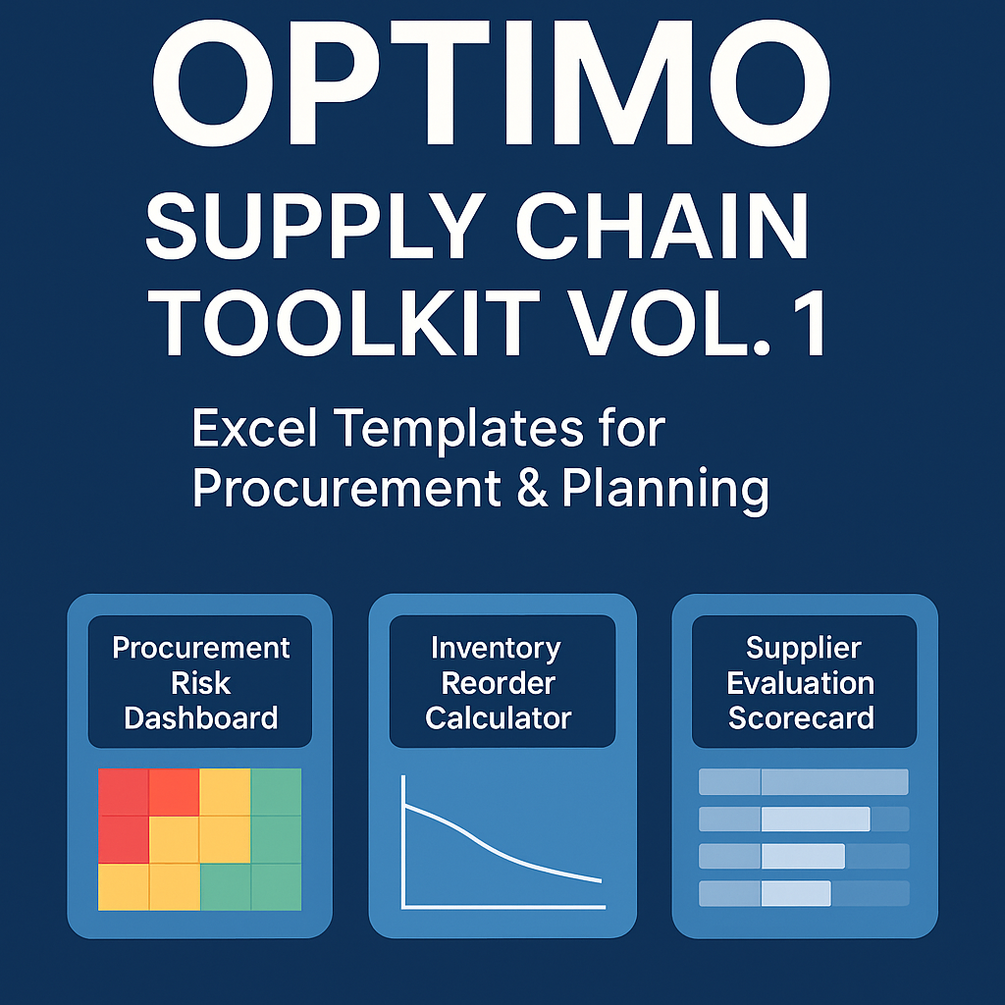 OPTIMO

SUPPLY CHAIN TOOLKIT VOL. 1

Excel Templates for Procurement & Planning

Procurement Risk Dashboard

Inventory Reorder Calculator

Supplier Evaluation Scorecard